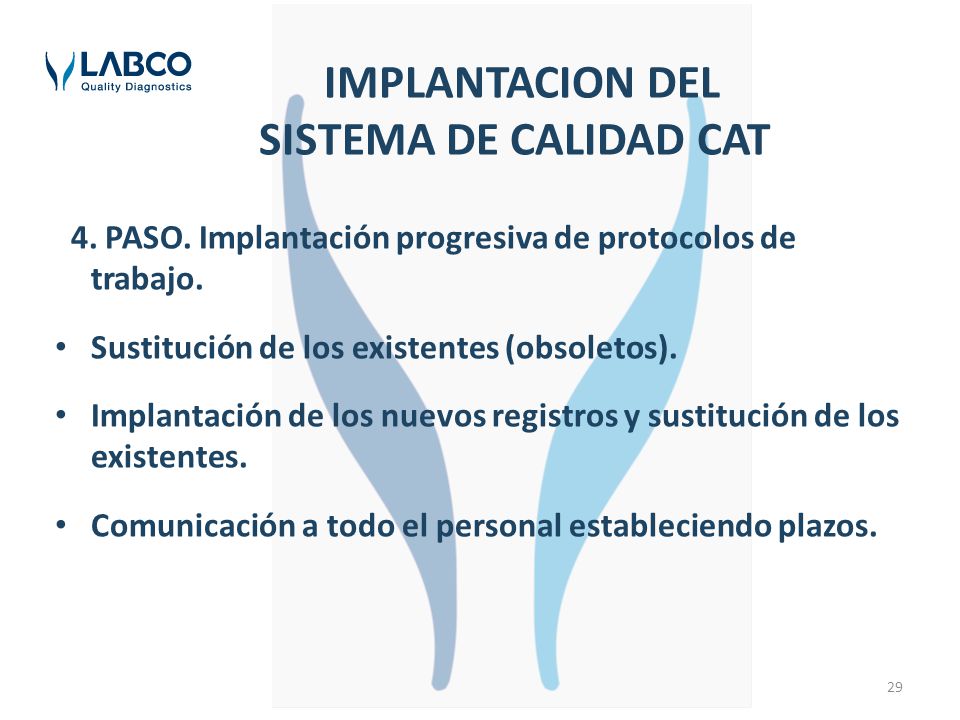 LABCO
Quality Diagnostics

IMPLANTACION DEL SISTEMA DE CALIDAD CAT

4. PASO. Implantación progresiva de protocolos de trabajo.

• Sustitución de los existentes (obsoletos).

• Implantación de los nuevos registros y sustitución de los existentes.

• Comunicación a todo el personal estableciendo plazos.

29